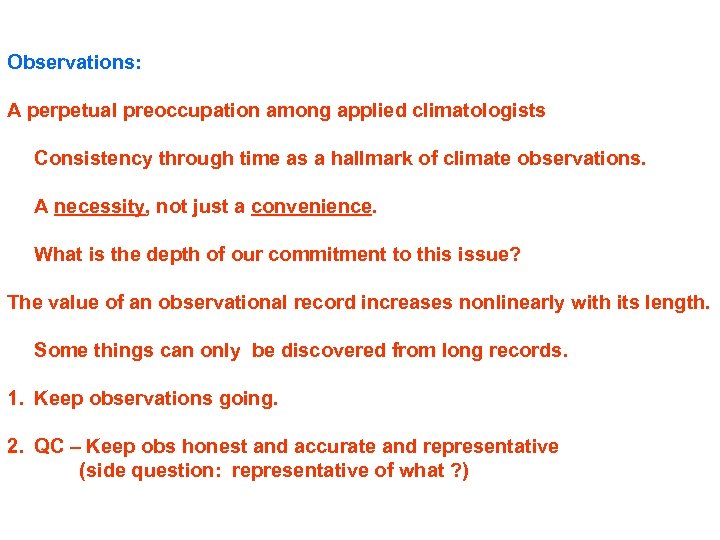 Observations:

A perpetual preoccupation among applied climatologists

Consistency through time as a hallmark of climate observations.

A necessity, not just a convenience.

What is the depth of our commitment to this issue?

The value of an observational record increases nonlinearly with its length.

Some things can only be discovered from long records.

1. Keep observations going.

2. QC – Keep obs honest and accurate and representative
(side question: representative of what ?)